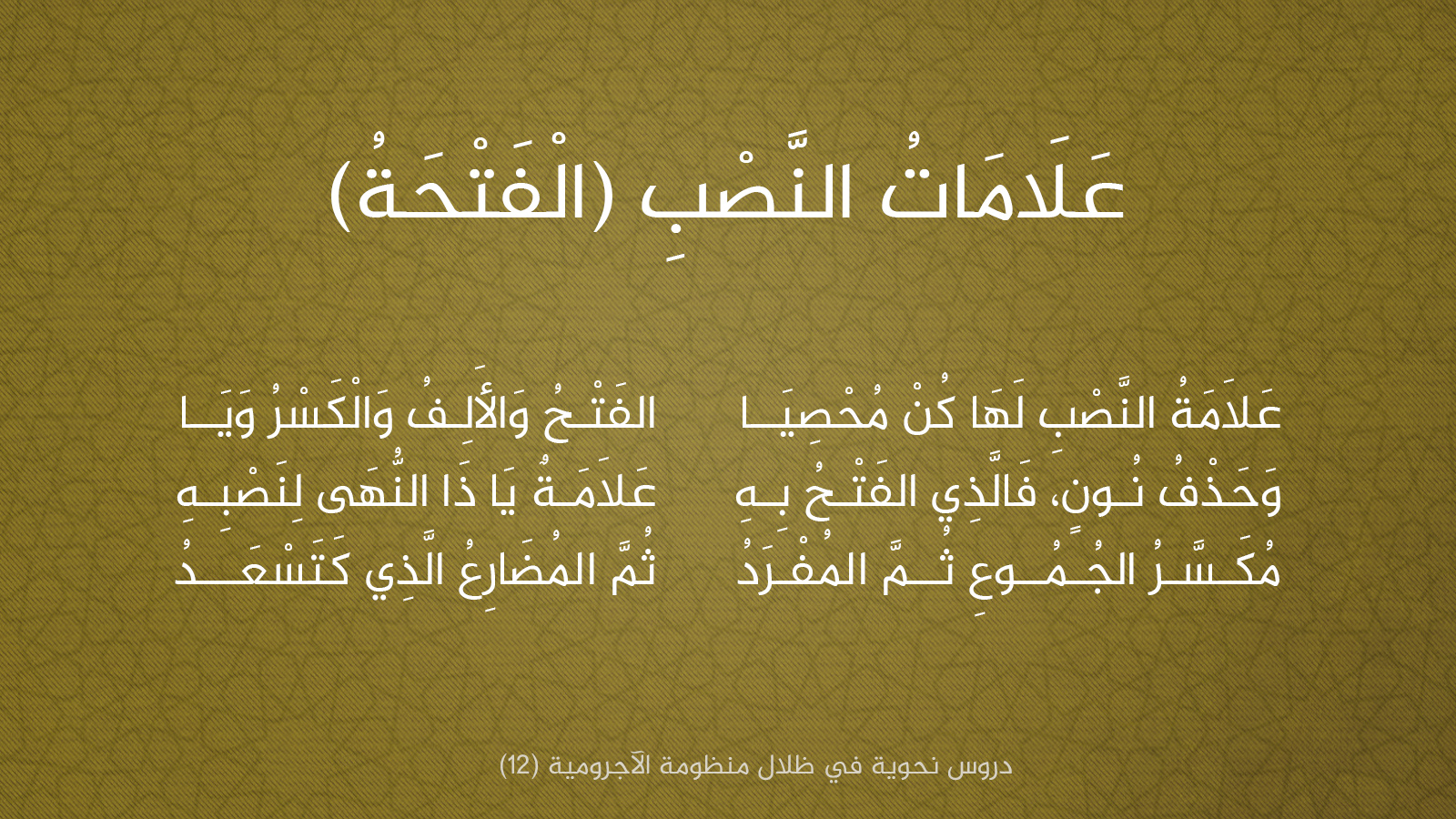 عَلَامَاتُ النَّصْبِ (الْفَتْحَةُ)

عَلَامَةُ النَّصْبِ لَهَا كُنْ مُحْصِيَا
الفَتْحُ وَالأَلِفُ وَالْكَسْرُ وَيَا

وَحَذْفُ نُونٍ، فَالَّذِي الفَتْحُ بِهِ
عَلَامَةٌ يَا ذَا النُّهَى لِنَصْبِهِ

مُكَسَّرُ الجُمُوعِ ثُمَّ المُفْرَدُ
ثُمَّ المُضَارِعُ الَّذِي كَتَسْعَدُ

دروس نحوية في ظلال منظومة الآجرومية (12)